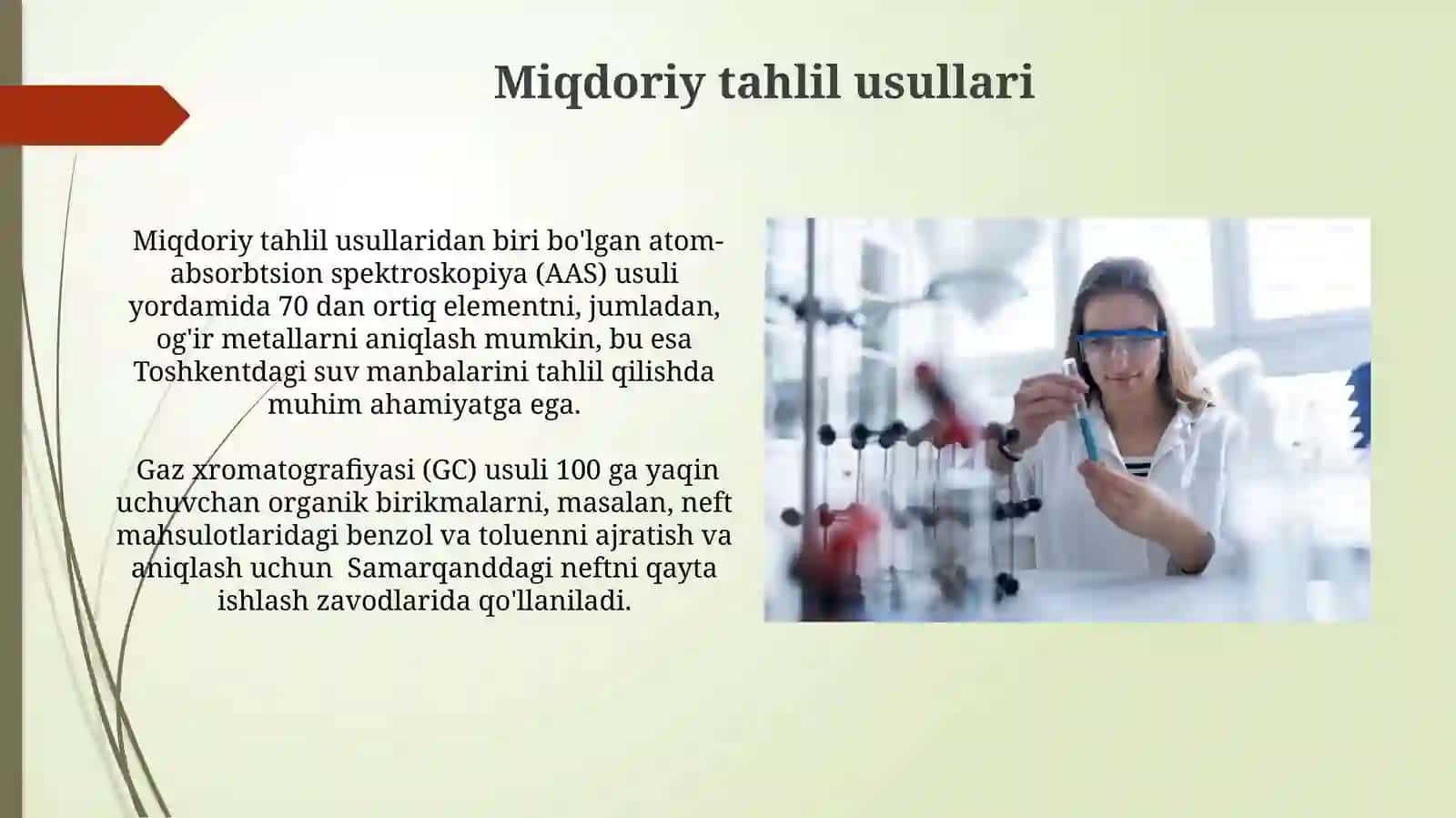 Miqdoriy tahlil usullari

Miqdoriy tahlil usullaridan biri bo'lgan atom-absorbtsion spektroskopiya (AAS) usuli yordamida 70 dan ortiq elementni, jumladan, og'ir metallarni aniqlash mumkin, bu esa Toshkentdagi suv manbalarini tahlil qilishda muhim ahamiyatga ega.

Gaz xromatografiyasi (GC) usuli 100 ga yaqin uchuvchan organik birikmalarni, masalan, neft mahsulotlaridagi benzol va toluenni ajratish va aniqlash uchun Samarqanddagi neftni qayta ishlash zavodlarida qo'llaniladi.